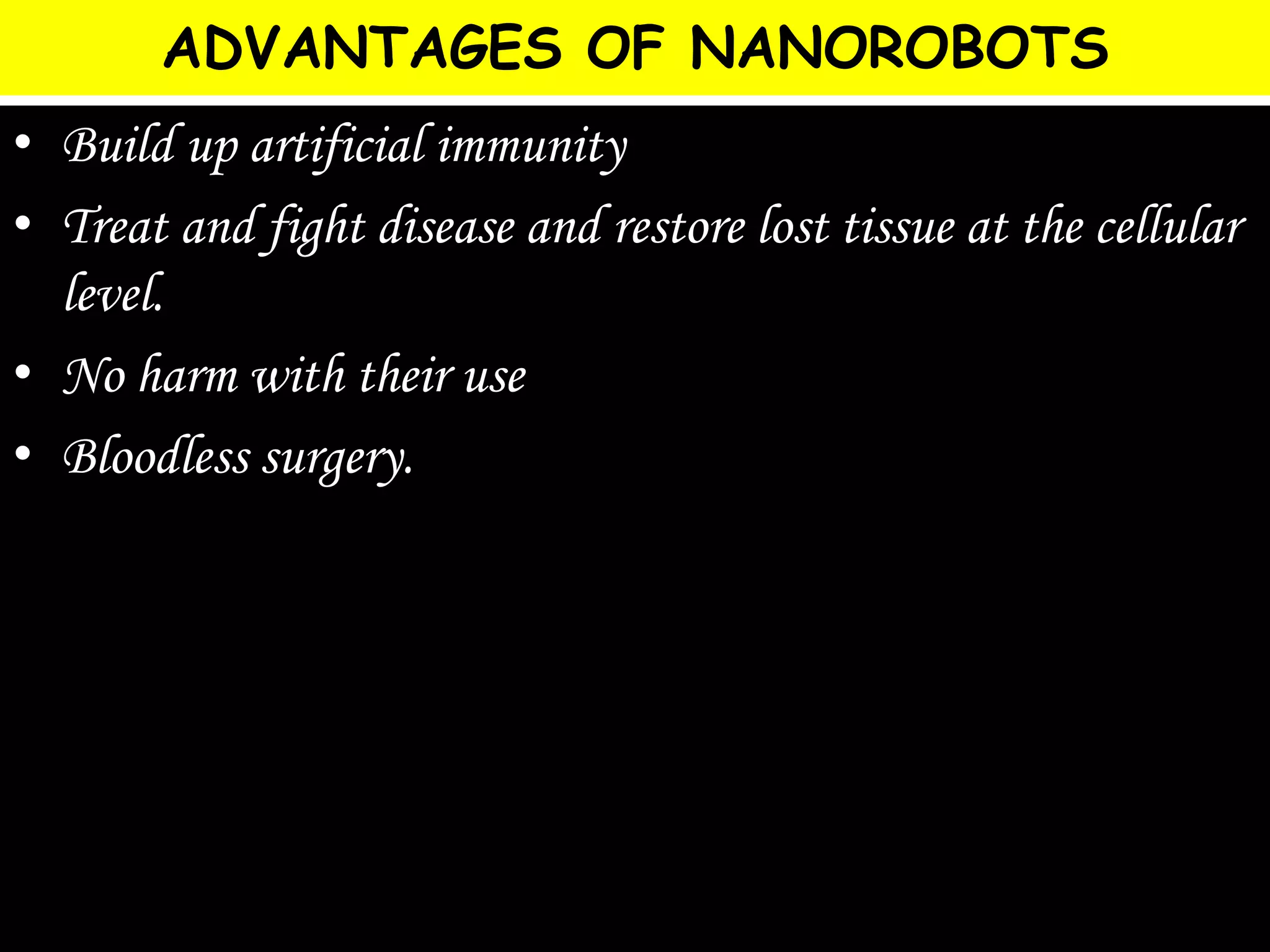 ADVANTAGES OF NANOROBOTS

• Build up artificial immunity
• Treat and fight disease and restore lost tissue at the cellular level.
• No harm with their use
• Bloodless surgery.